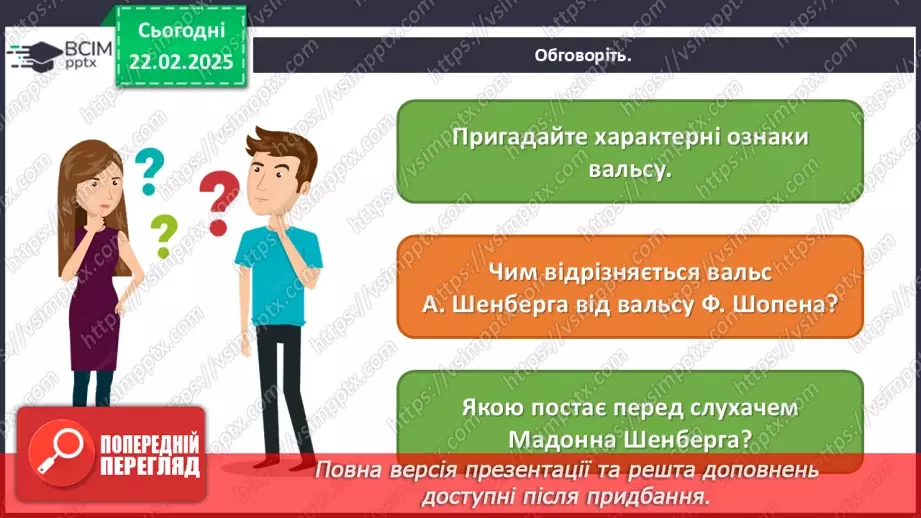 ВСІМ pptx

Сьогодні 22.02.2025

Обговоріть.

Пригадайте характерні ознаки вальсу.

Чим відрізняється вальс А. Шенберга від вальсу Ф. Шопена?

Якою постає перед слухачем Мадонна Шенберга?

ПОПЕРЕДНІЙ ПЕРЕГЛЯД

Повна версія презентації та решта доповнень доступні після придбання.

https://vsimpptx.com